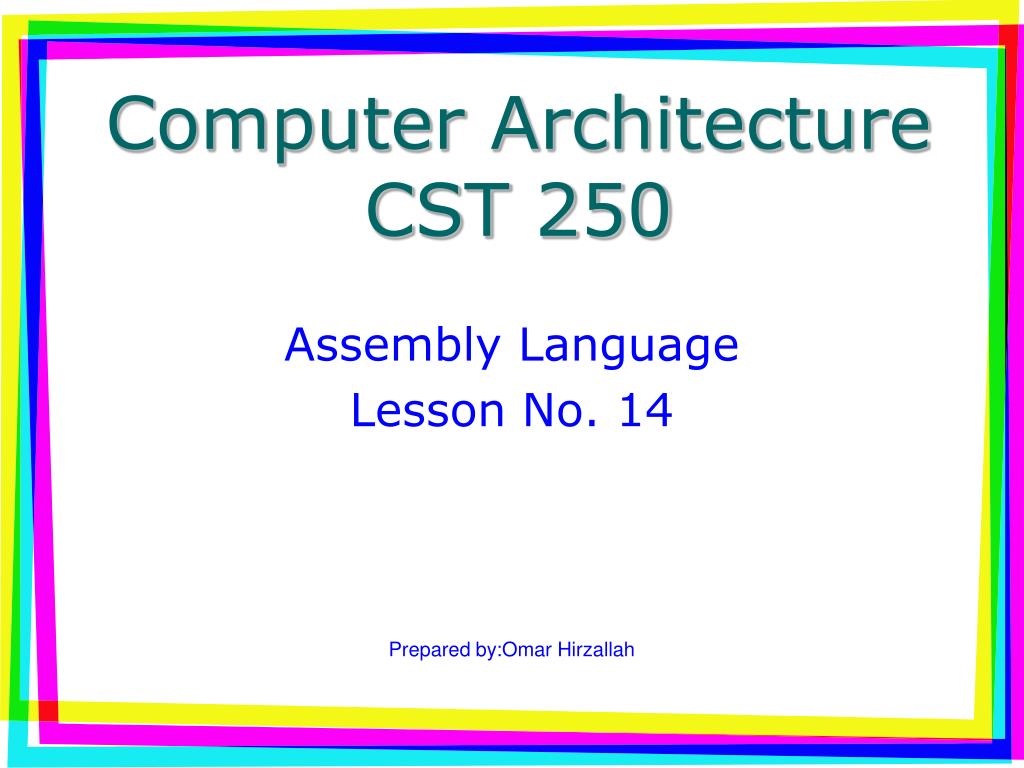 Computer Architecture
CST 250

Assembly Language
Lesson No. 14

Prepared by:Omar Hirzallah